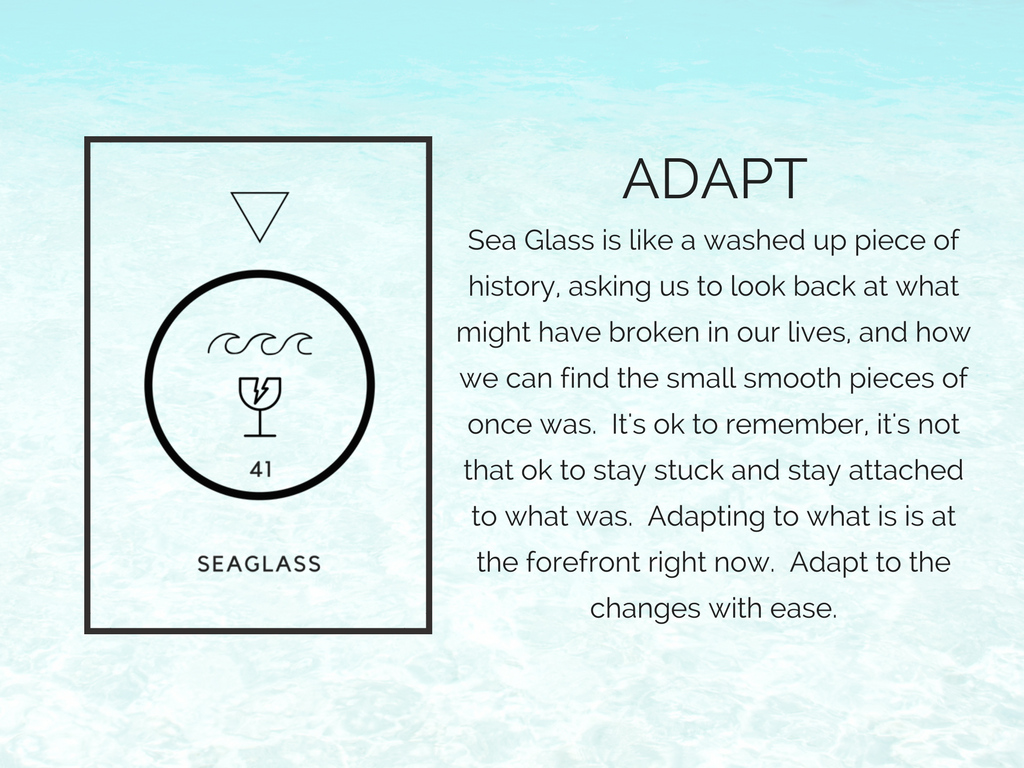 41

SEAGLASS

ADAPT

Sea Glass is like a washed up piece of history, asking us to look back at what might have broken in our lives, and how we can find the small smooth pieces of once was. It's ok to remember, it's not that ok to stay stuck and stay attached to what was. Adapting to what is is at the forefront right now. Adapt to the changes with ease.